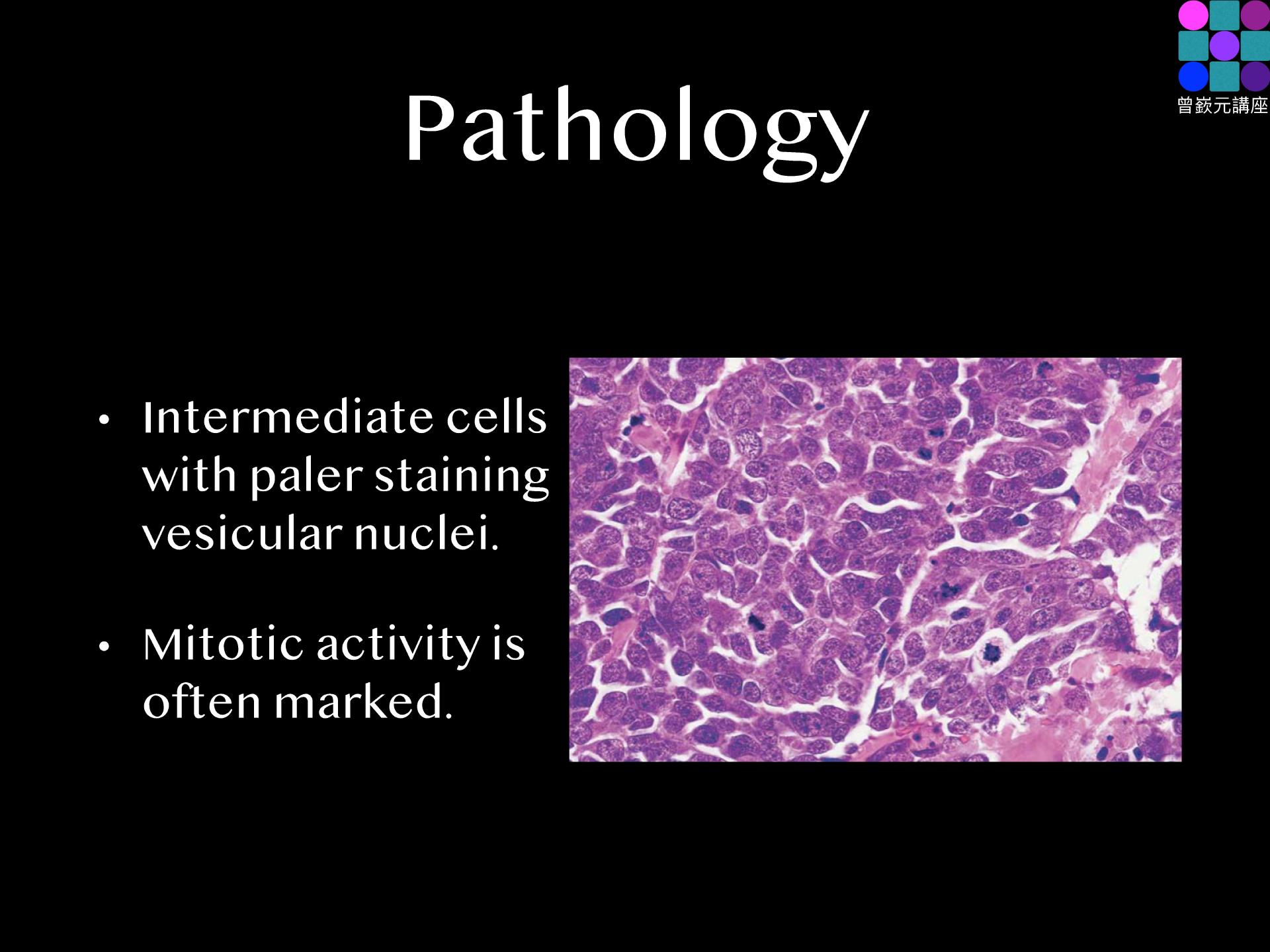 曾嶔元講座

Pathology

• Intermediate cells with paler staining vesicular nuclei.

• Mitotic activity is often marked.